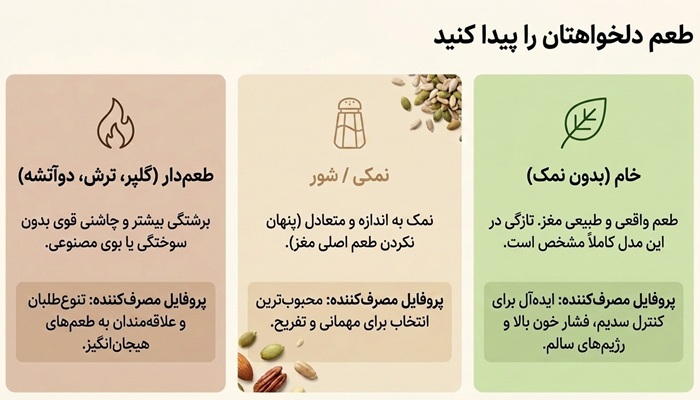 طعم دلخواهتان را پیدا کنید

خام (بدون نمک)

طعم واقعی و طبیعی مغز. تازگی در این مدل کاملاً مشخص است.

پروفایل مصرف‌کننده: ایده‌آل برای کنترل سدیم، فشار خون بالا و رژیم‌های سالم.

نمکی / شور

نمک به اندازه و متعادل (پنهان نکردن طعم اصلی مغز).

پروفایل مصرف‌کننده: محبوب‌ترین انتخاب برای مهمانی و تفریح.

طعم‌دار (گلپر، ترش، دوآتشه)

برشتگی بیشتر و چاشنی قوی بدون سوختگی یا بوی مصنوعی.

پروفایل مصرف‌کننده: تنوع‌طلبان و علاقه‌مندان به طعم‌های هیجان‌انگیز.